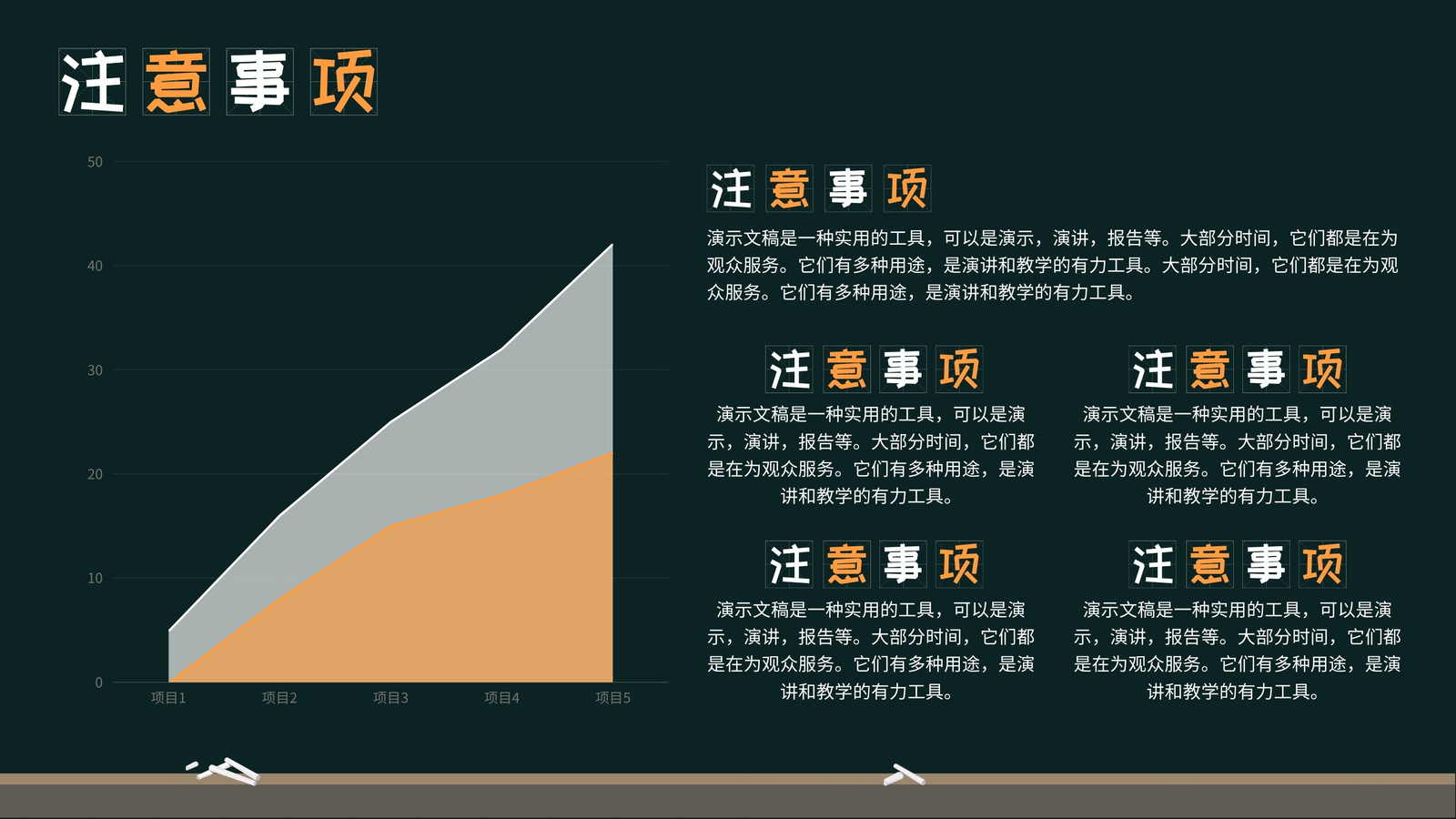 注意事项

50
40
30
20
10
0
项目1 项目2 项目3 项目4 项目5

注意事项
演示文稿是一种实用的工具，可以是演示，演讲，报告等。大部分时间，它们都是在为观众服务。它们有多种用途，是演讲和教学的有力工具。大部分时间，它们都是在为观众服务。它们有多种用途，是演讲和教学的有力工具。

注意事项
演示文稿是一种实用的工具，可以是演示，演讲，报告等。大部分时间，它们都是在为观众服务。它们有多种用途，是演讲和教学的有力工具。

注意事项
演示文稿是一种实用的工具，可以是演示，演讲，报告等。大部分时间，它们都是在为观众服务。它们有多种用途，是演讲和教学的有力工具。

注意事项
演示文稿是一种实用的工具，可以是演示，演讲，报告等。大部分时间，它们都是在为观众服务。它们有多种用途，是演讲和教学的有力工具。

注意事项
演示文稿是一种实用的工具，可以是演示，演讲，报告等。大部分时间，它们都是在为观众服务。它们有多种用途，是演讲和教学的有力工具。